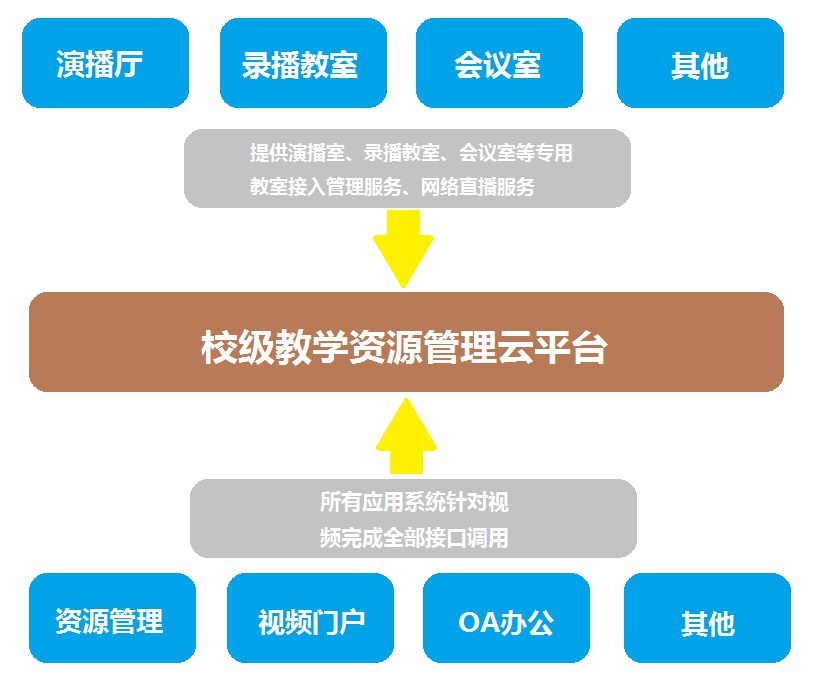 演播厅

录播教室

会议室

其他

提供演播室、录播教室、会议室等专用教室接入管理服务、网络直播服务

校级教学资源管理云平台

所有应用系统针对视频完成全部接口调用

资源管理

视频门户

OA办公

其他